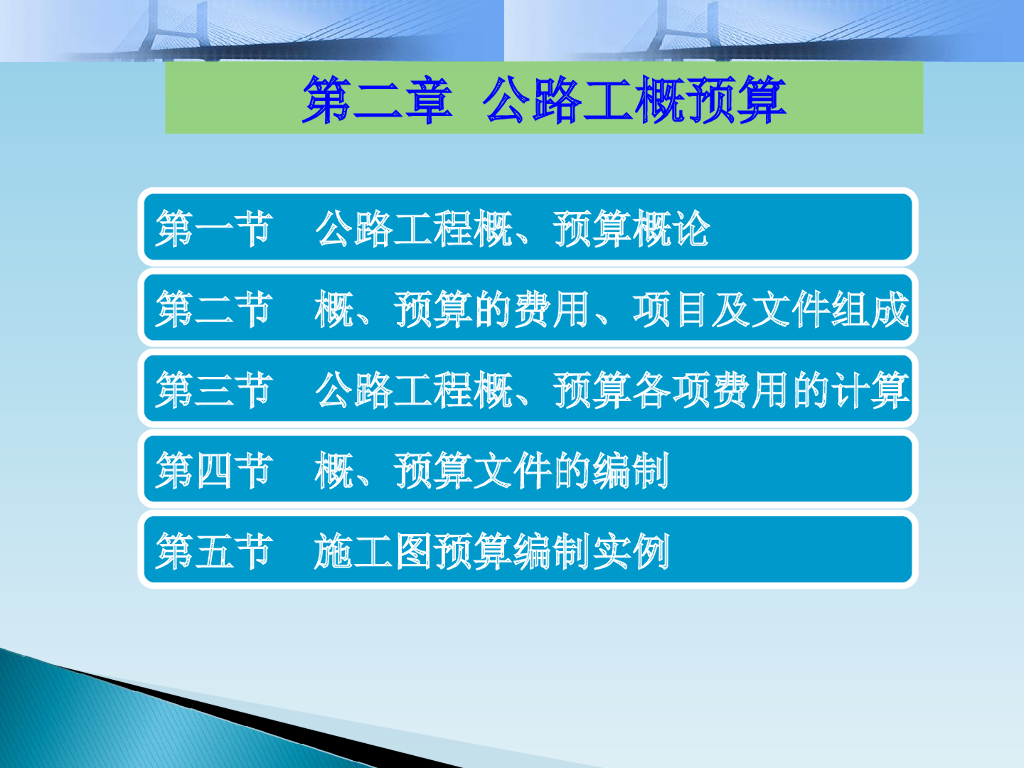 第二章 公路工概预算

第一节 公路工程概、预算概论

第二节 概、预算的费用、项目及文件组成

第三节 公路工程概、预算各项费用的计算

第四节 概、预算文件的编制

第五节 施工图预算编制实例